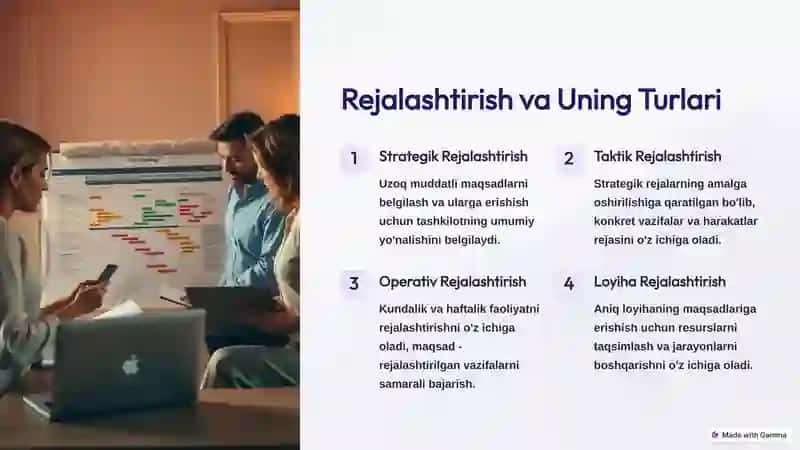 Rejalashtirish va Uning Turlari

1 Strategik Rejalashtirish

Uzoq muddatli maqsadlarni belgilash va ularga erishish uchun tashkilotning umumiy yo'nalishini belgilaydi.

2 Taktik Rejalashtirish

Strategik rejalarning amalga oshirilishiga qaratilgan bo'lib, konkret vazifalar va harakatlar rejasini o'z ichiga oladi.

3 Operativ Rejalashtirish

Kundalik va haftalik faoliyatni rejalashtirishni o'z ichiga oladi, maqsad - rejalashtirilgan vazifalarni samarali bajarish.

4 Loyiha Rejalashtirish

Aniq loyihaning maqsadlariga erishish uchun resurslarni taqsimlash va jarayonlarni boshqarishni o'z ichiga oladi.

Made with Gamma